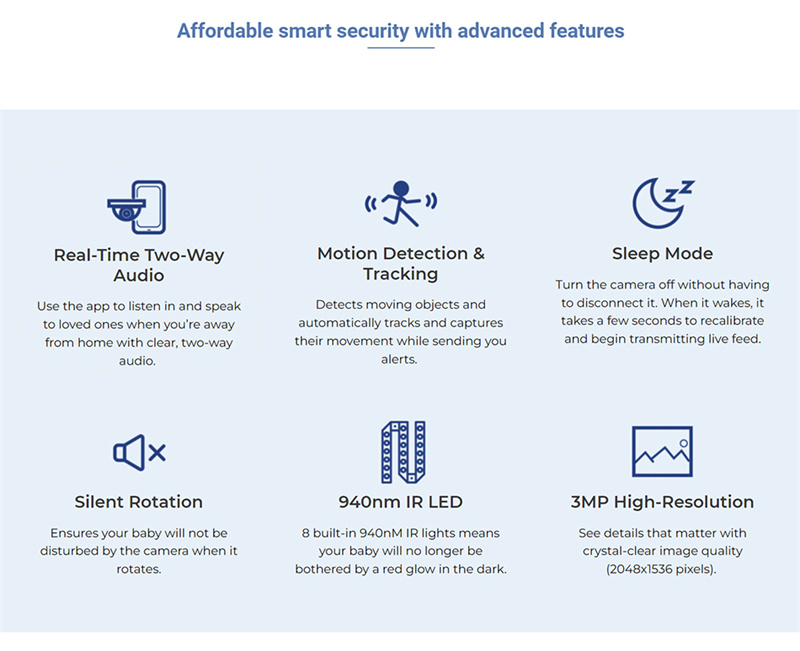 Affordable smart security with advanced features

Real-Time Two-Way Audio

Use the app to listen in and speak to loved ones when you're away from home with clear, two-way audio.

Motion Detection & Tracking

Detects moving objects and automatically tracks and captures their movement while sending you alerts.

Sleep Mode

Turn the camera off without having to disconnect it. When it wakes, it takes a few seconds to recalibrate and begin transmitting live feed.

Silent Rotation

Ensures your baby will not be disturbed by the camera when it rotates.

940nm IR LED

8 built-in 940nM IR lights means your baby will no longer be bothered by a red glow in the dark.

3MP High-Resolution

See details that matter with crystal-clear image quality (2048x1536 pixels).